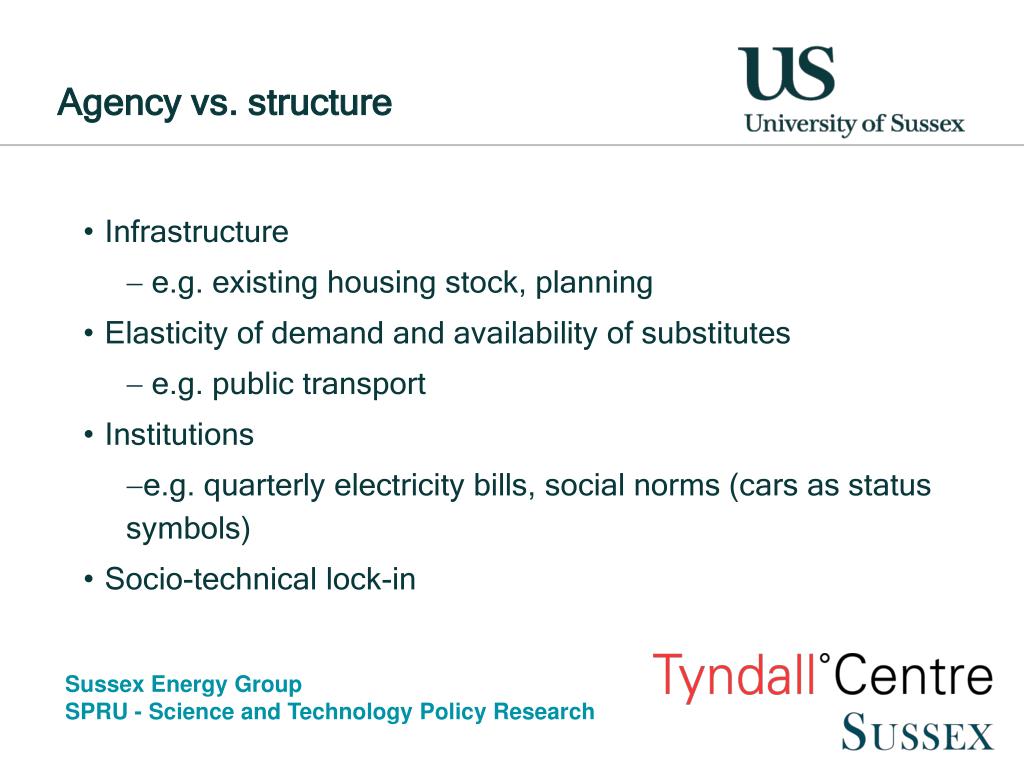 Agency vs. structure

US
University of Sussex

• Infrastructure
– e.g. existing housing stock, planning
• Elasticity of demand and availability of substitutes
– e.g. public transport
• Institutions
–e.g. quarterly electricity bills, social norms (cars as status symbols)
• Socio-technical lock-in

Sussex Energy Group
SPRU - Science and Technology Policy Research

Tyndall°Centre
SUSSEX